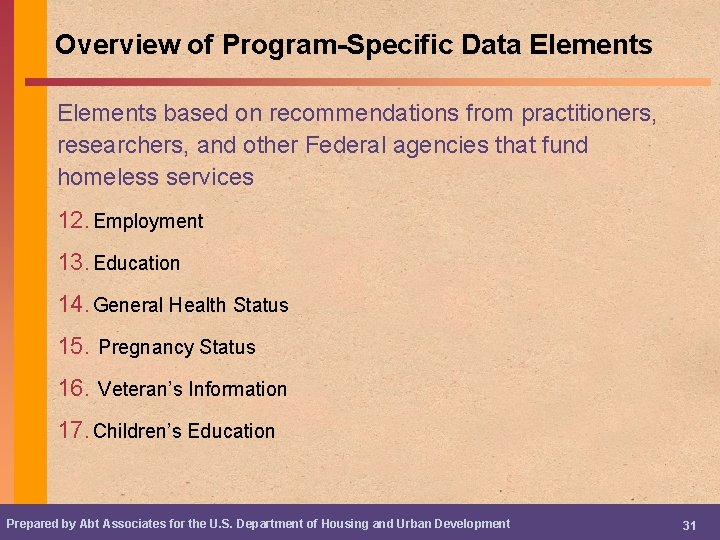 Overview of Program-Specific Data Elements

Elements based on recommendations from practitioners, researchers, and other Federal agencies that fund homeless services

12. Employment

13. Education

14. General Health Status

15. Pregnancy Status

16. Veteran's Information

17. Children's Education

Prepared by Abt Associates for the U.S. Department of Housing and Urban Development

31